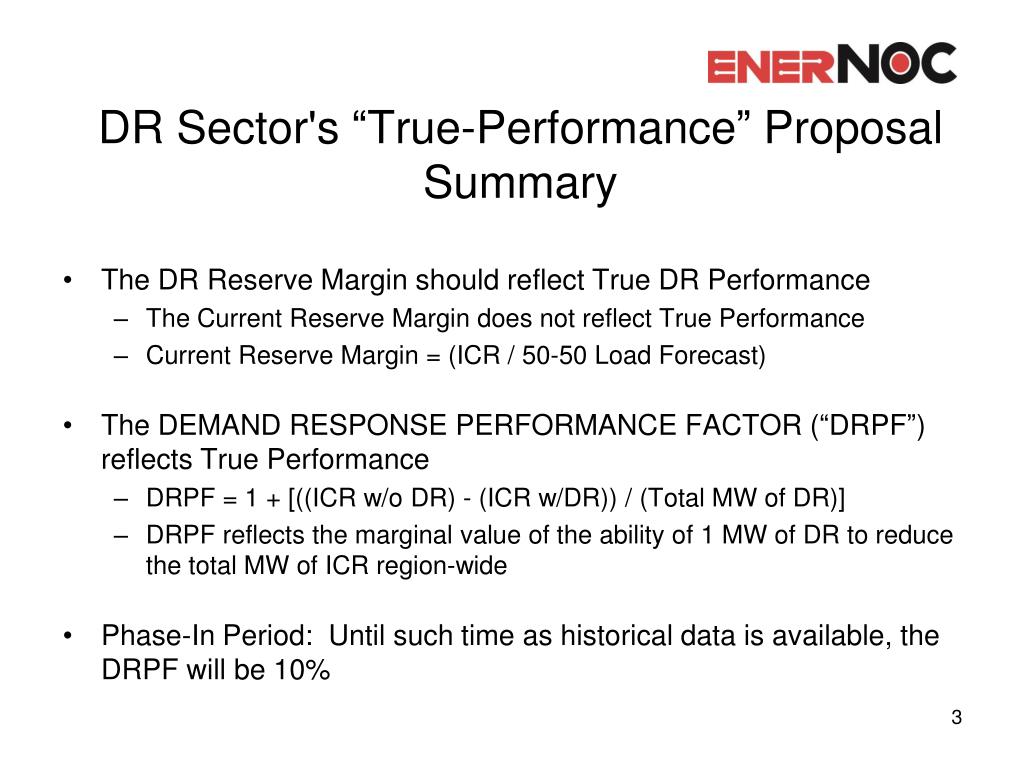 ENERNOC

DR Sector's “True-Performance” Proposal Summary

• The DR Reserve Margin should reflect True DR Performance
– The Current Reserve Margin does not reflect True Performance
– Current Reserve Margin = (ICR / 50-50 Load Forecast)

• The DEMAND RESPONSE PERFORMANCE FACTOR (“DRPF”) reflects True Performance
– DRPF = 1 + [((ICR w/o DR) - (ICR w/DR)) / (Total MW of DR)]
– DRPF reflects the marginal value of the ability of 1 MW of DR to reduce the total MW of ICR region-wide

• Phase-In Period: Until such time as historical data is available, the DRPF will be 10%

3